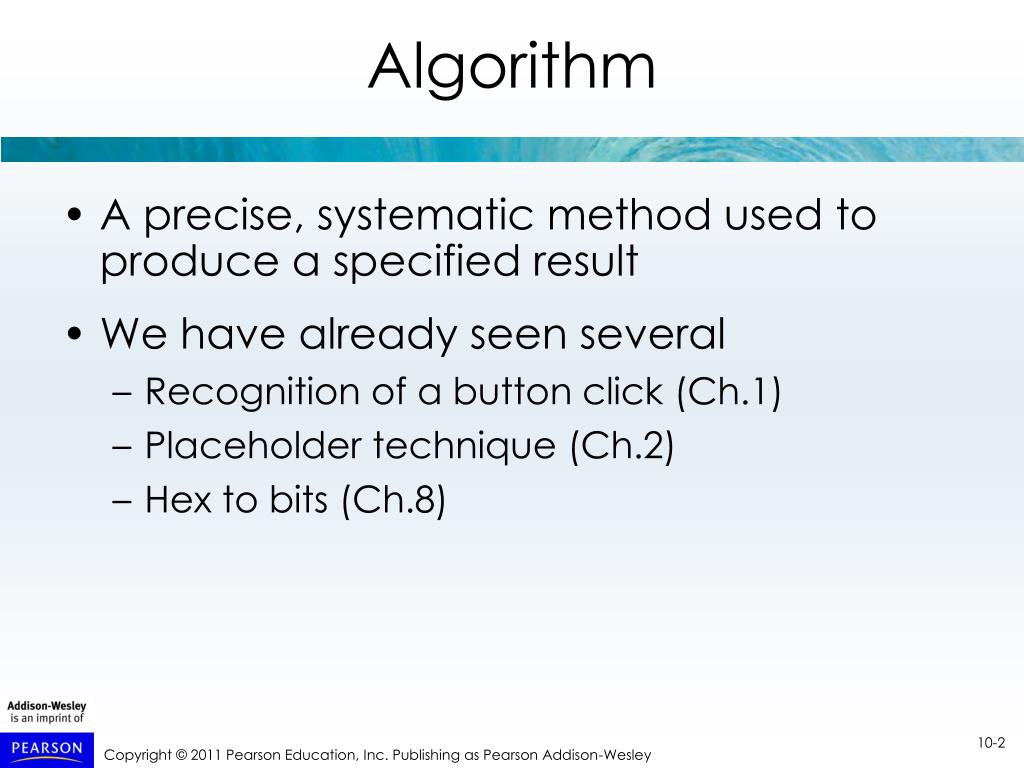 Algorithm

• A precise, systematic method used to produce a specified result

• We have already seen several
– Recognition of a button click (Ch.1)
– Placeholder technique (Ch.2)
– Hex to bits (Ch.8)

Addison-Wesley
is an imprint of
PEARSON

Copyright © 2011 Pearson Education, Inc. Publishing as Pearson Addison-Wesley

10-2